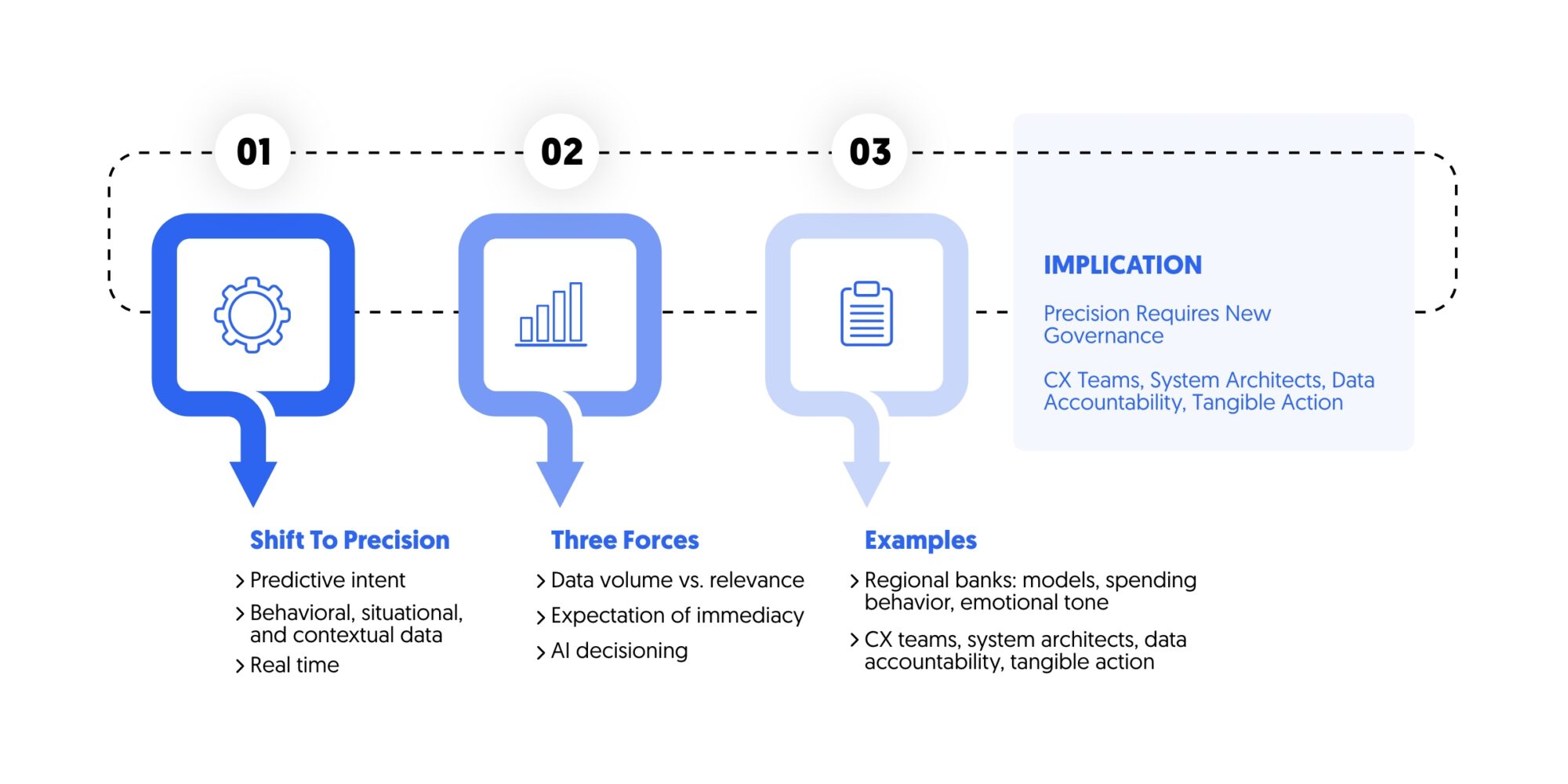 01

02

03

IMPLICATION

Precision Requires New Governance

CX Teams, System Architects, Data Accountability, Tangible Action

Shift To Precision

› Predictive intent

› Behavioral, situational, and contextual data

› Real time

Three Forces

› Data volume vs. relevance

› Expectation of immediacy

› AI decisioning

Examples

› Regional banks: models, spending behavior, emotional tone

› CX teams, system architects, data accountability, tangible action